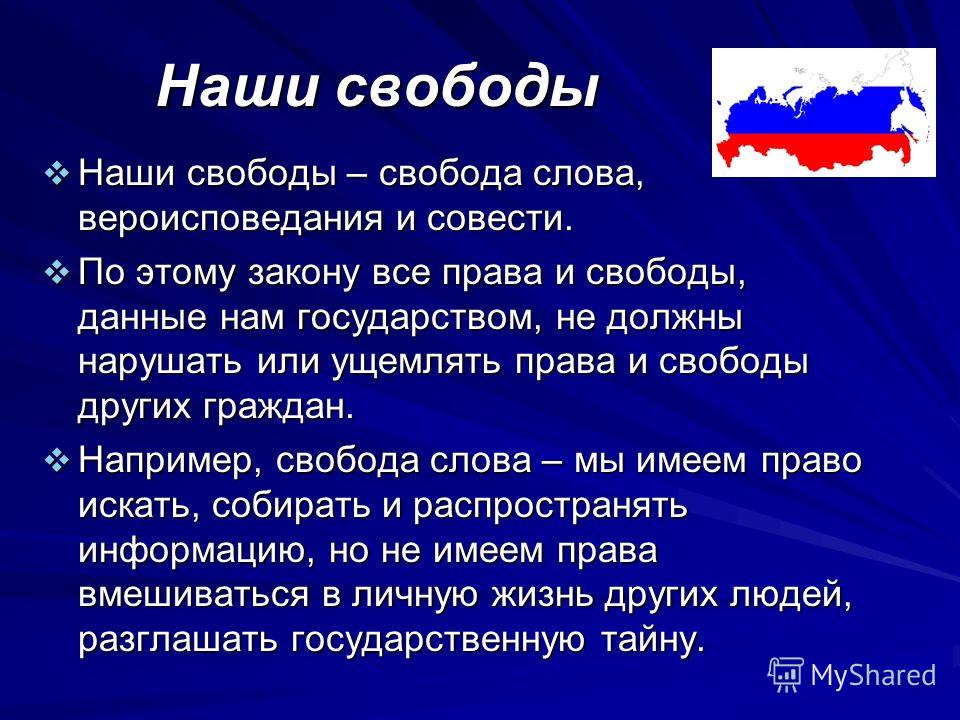 Наши свободы

❖ Наши свободы – свобода слова, вероисповедания и совести.

❖ По этому закону все права и свободы, данные нам государством, не должны нарушать или ущемлять права и свободы других граждан.

❖ Например, свобода слова – мы имеем право искать, собирать и распространять информацию, но не имеем права вмешиваться в личную жизнь других людей, разглашать государственную тайну.

MyShared